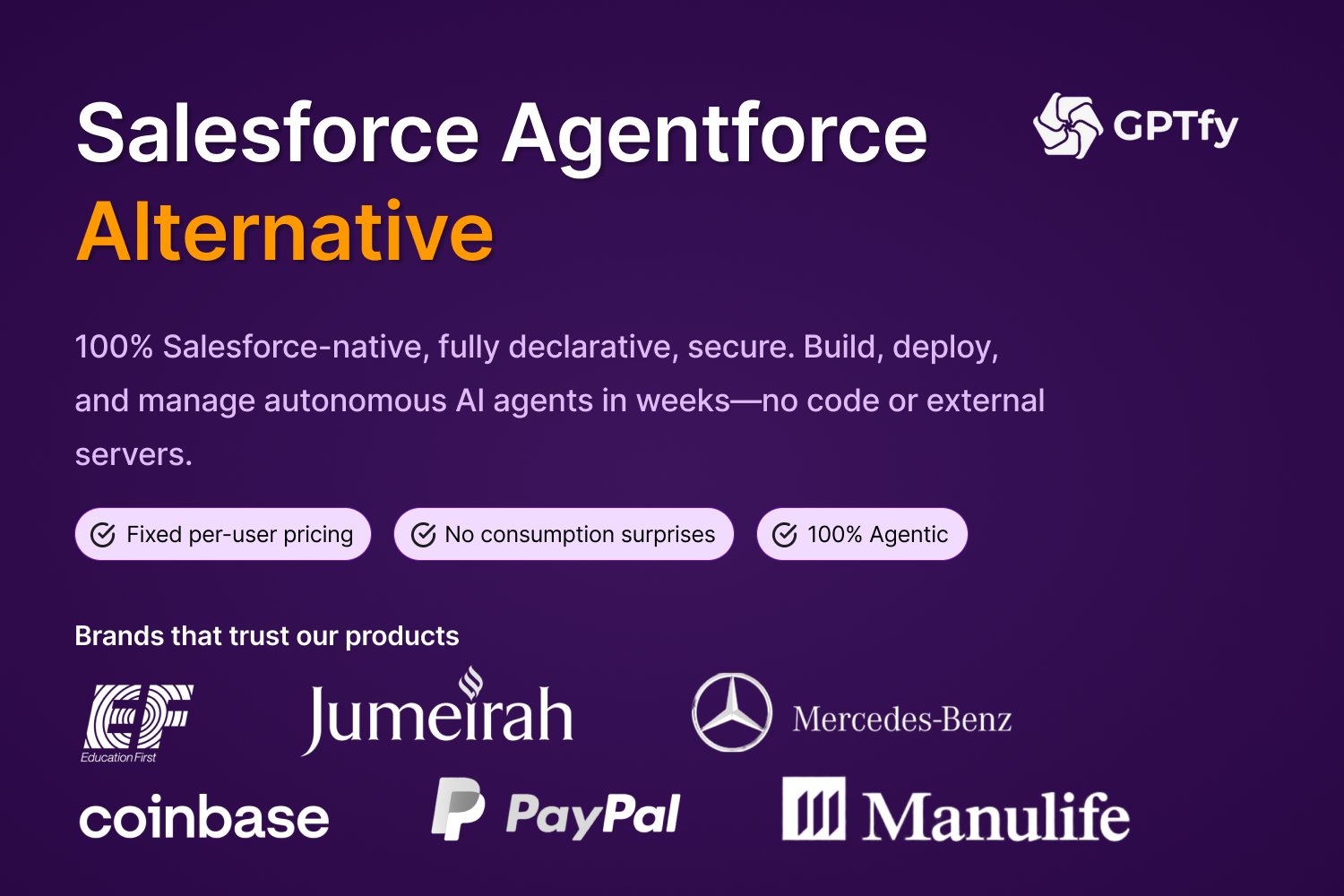 Salesforce Agentforce Alternative

GPTfy

100% Salesforce-native, fully declarative, secure. Build, deploy, and manage autonomous AI agents in weeks—no code or external servers.

Fixed per-user pricing

No consumption surprises

100% Agentic

Brands that trust our products

EF Education First

Jumeirah

Mercedes-Benz

coinbase

PayPal

Manulife